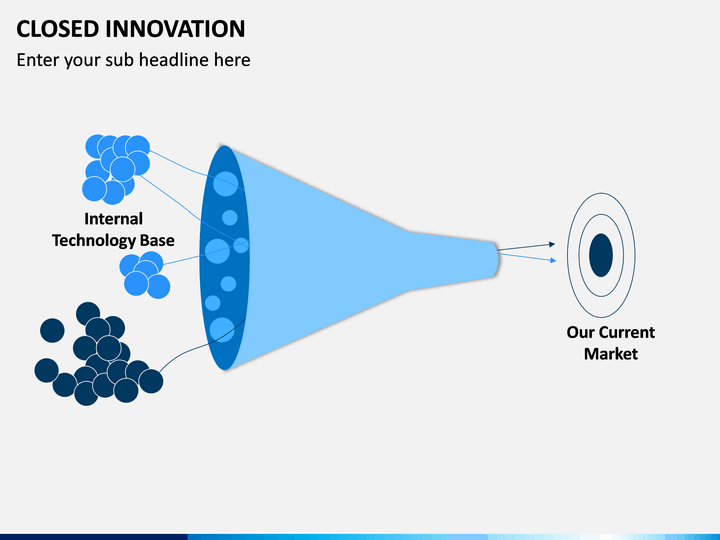 CLOSED INNOVATION
Enter your sub headline here

Internal Technology Base

Our Current Market